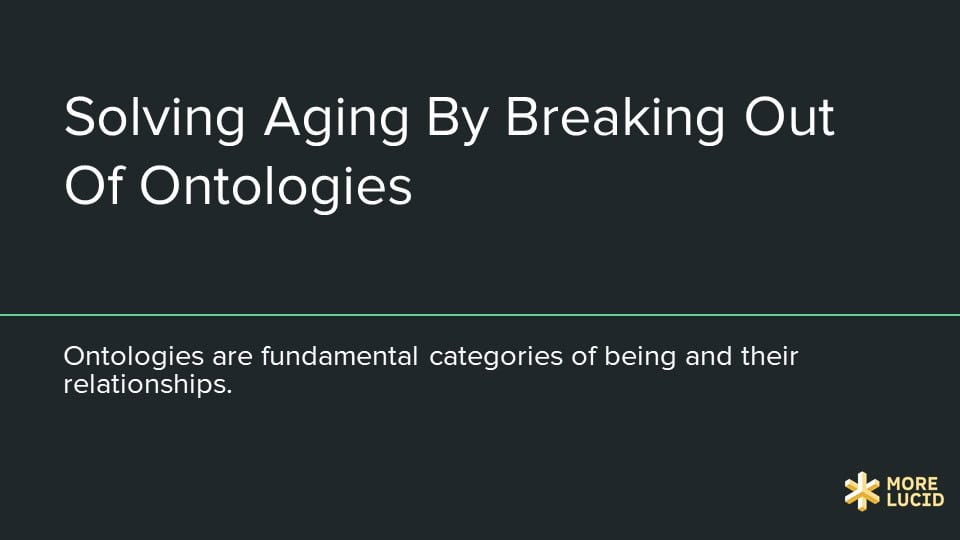 Solving Aging By Breaking Out Of Ontologies

Ontologies are fundamental categories of being and their relationships.

MORE LUCID